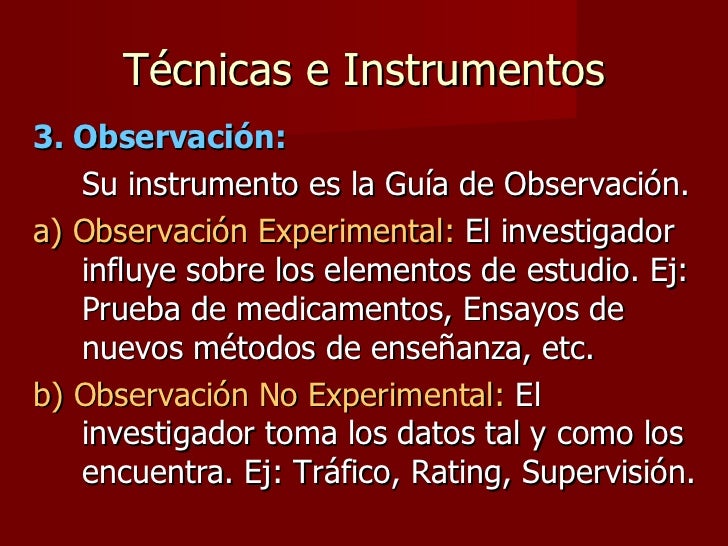 Técnicas e Instrumentos

3. Observación:

Su instrumento es la Guía de Observación.

a) Observación Experimental: El investigador influye sobre los elementos de estudio. Ej: Prueba de medicamentos, Ensayos de nuevos métodos de enseñanza, etc.

b) Observación No Experimental: El investigador toma los datos tal y como los encuentra. Ej: Tráfico, Rating, Supervisión.